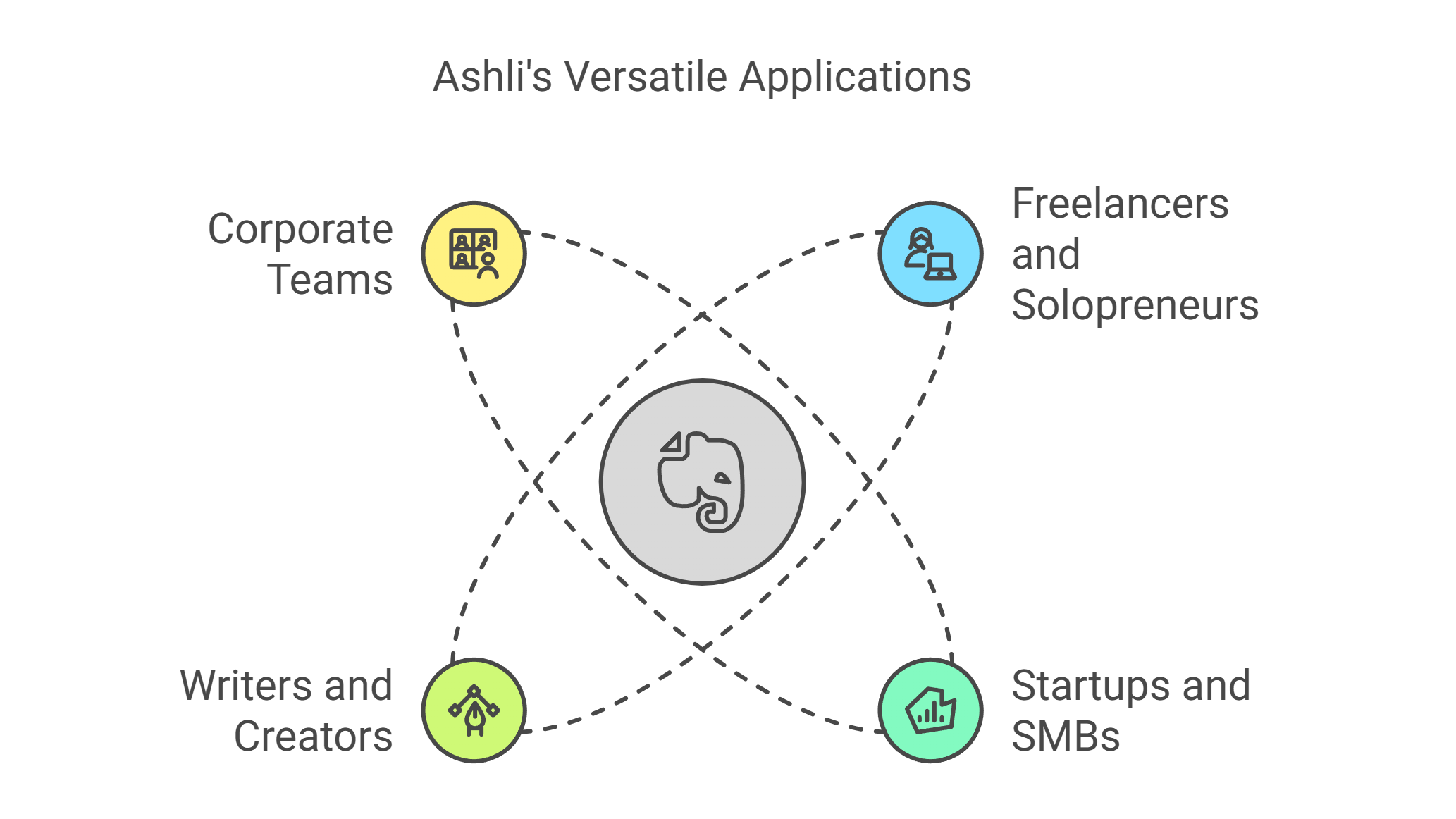 Ashli's Versatile Applications

Corporate Teams

Freelancers and Solopreneurs

Writers and Creators

Startups and SMBs